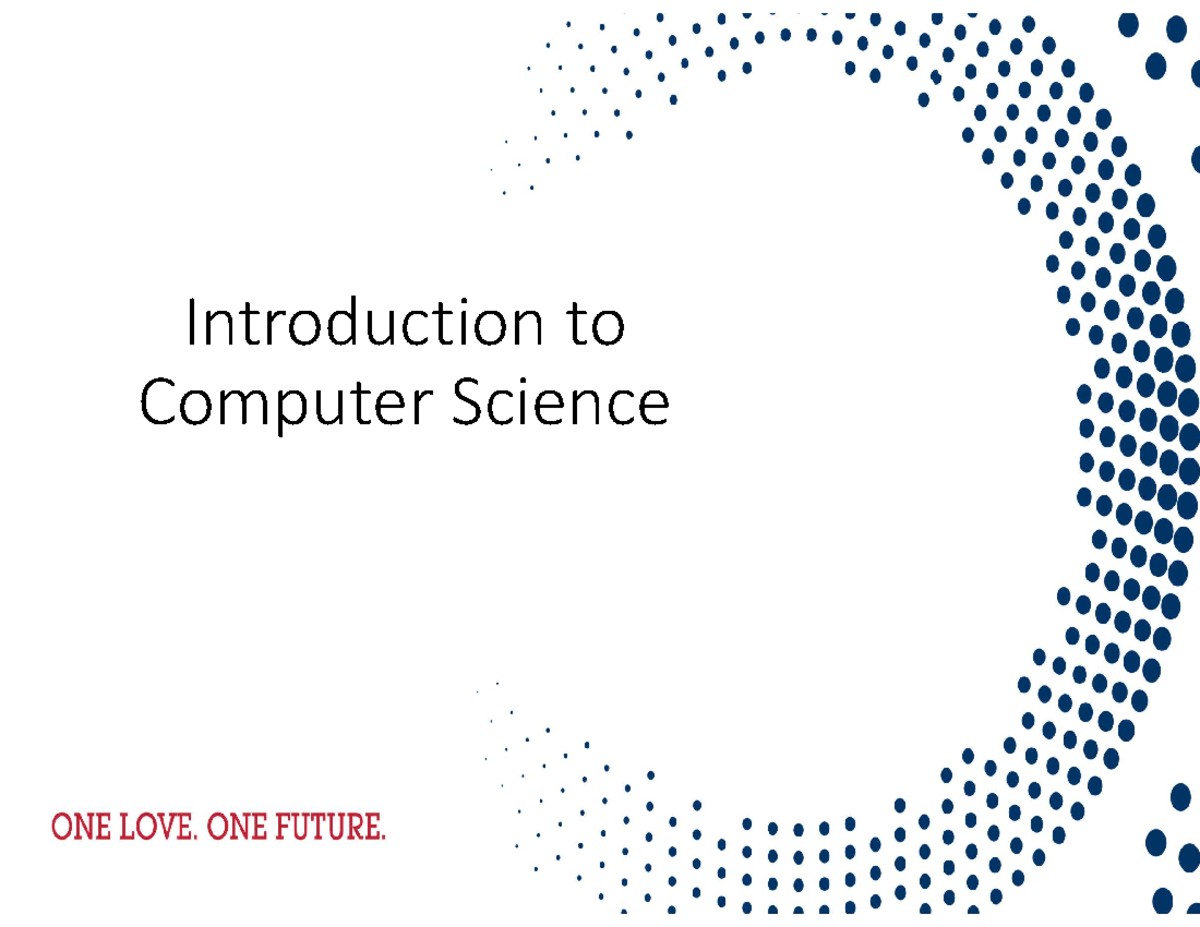 Introduction to Computer Science

ONE LOVE. ONE FUTURE.